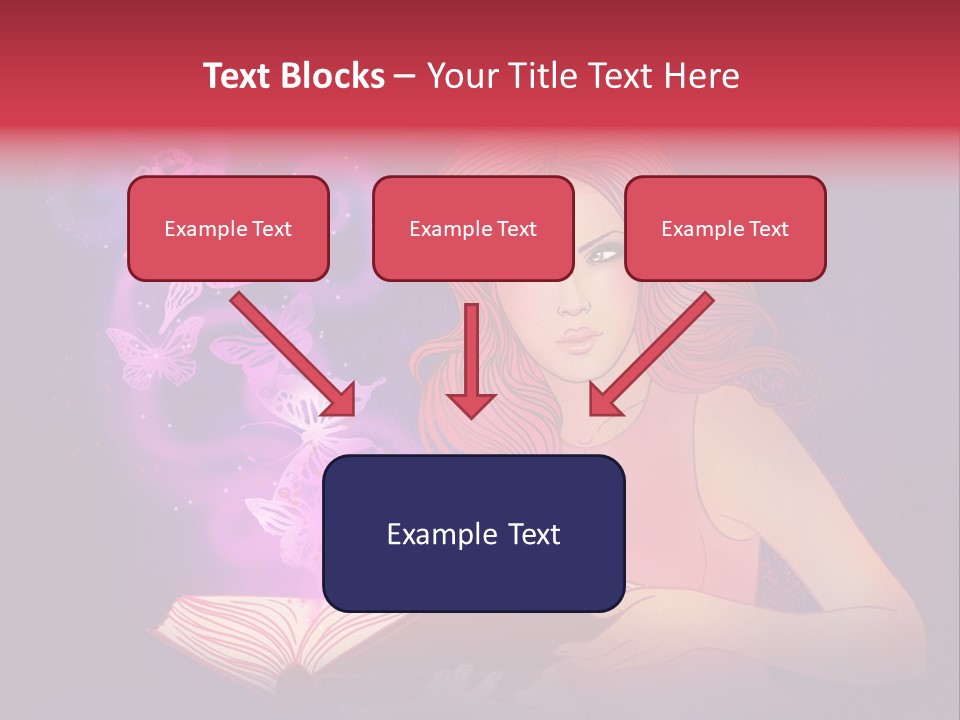 Text Blocks – Your Title Text Here

Example Text

Example Text

Example Text

Example Text